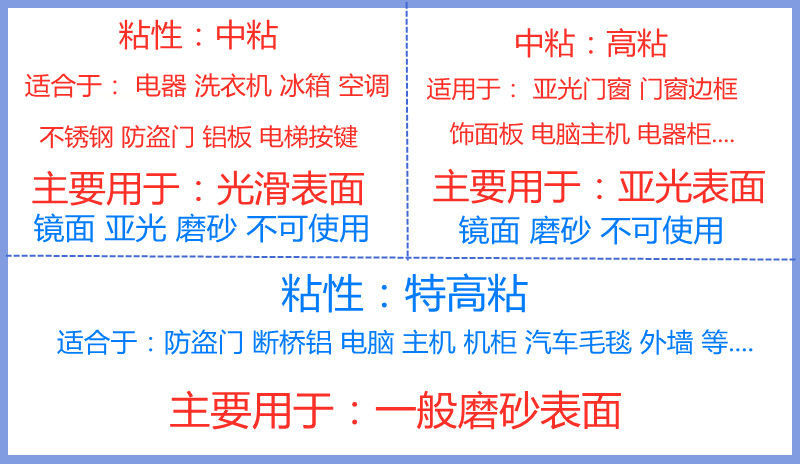 粘性：中粘

适合于： 电器 洗衣机 冰箱 空调

不锈钢 防盗门 铝板 电梯按键

主要用于：光滑表面

镜面 亚光 磨砂 不可使用

中粘：高粘

适用于： 亚光门窗 门窗边框

饰面板 电脑主机 电器柜....

主要用于：亚光表面

镜面 磨砂 不可使用

粘性：特高粘

适合于：防盗门 断桥铝 电脑 主机 机柜 汽车毛毯 外墙 等....

主要用于：一般磨砂表面